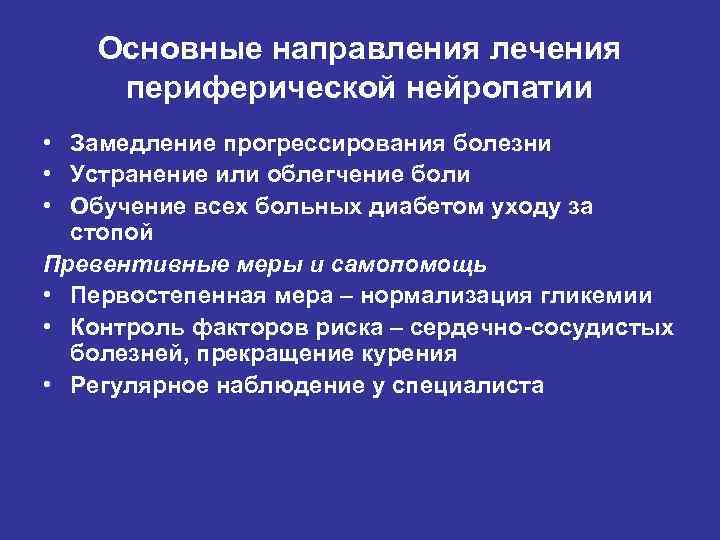 Основные направления лечения периферической нейропатии

• Замедление прогрессирования болезни
• Устранение или облегчение боли
• Обучение всех больных диабетом уходу за стопой

Превентивные меры и самопомощь
• Первостепенная мера – нормализация гликемии
• Контроль факторов риска – сердечно-сосудистых болезней, прекращение курения
• Регулярное наблюдение у специалиста